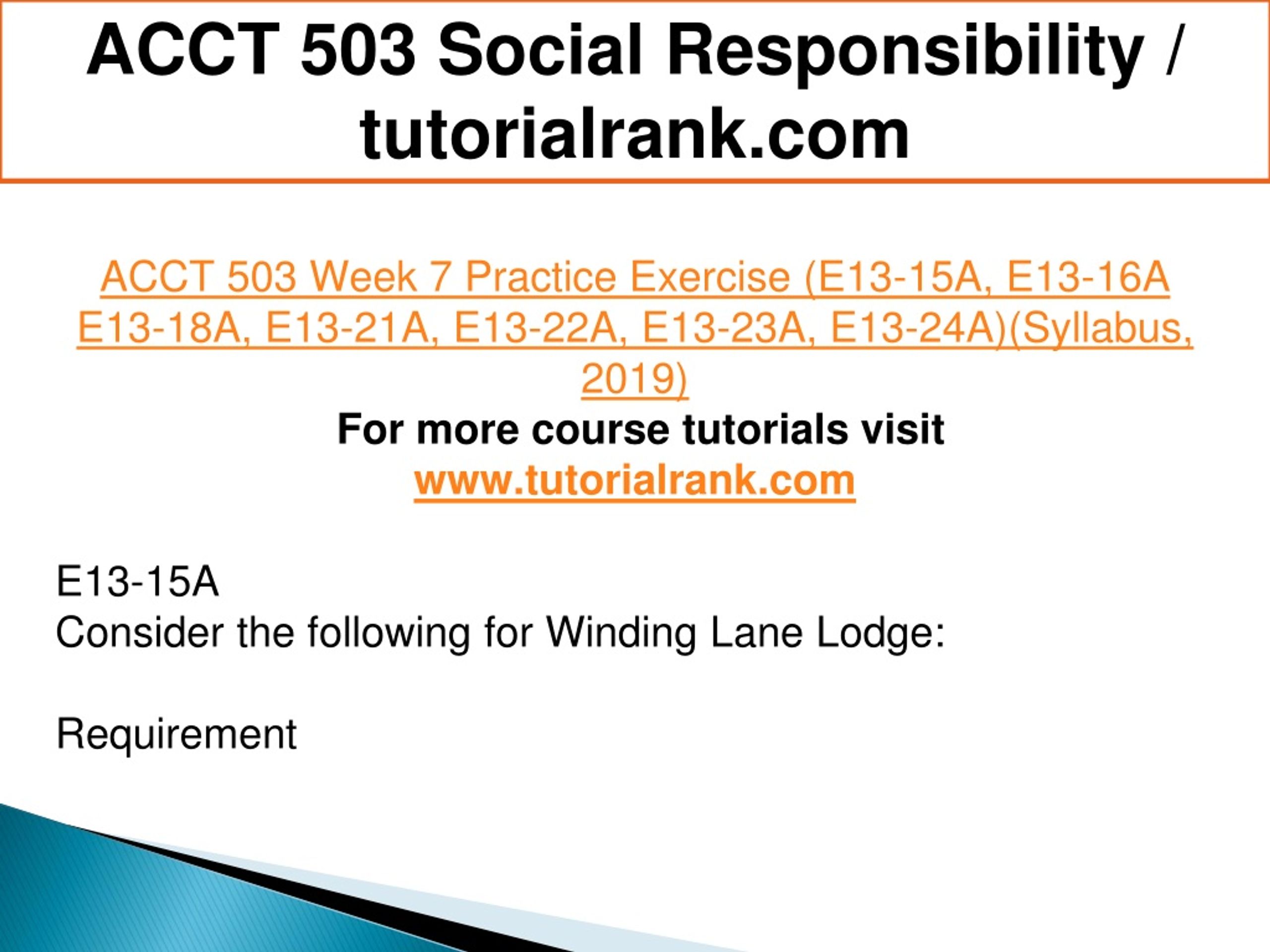 ACCT 503 Social Responsibility / tutorialrank.com

ACCT 503 Week 7 Practice Exercise (E13-15A, E13-16A E13-18A, E13-21A, E13-22A, E13-23A, E13-24A)(Syllabus, 2019)

For more course tutorials visit
www.tutorialrank.com

E13-15A
Consider the following for Winding Lane Lodge:

Requirement